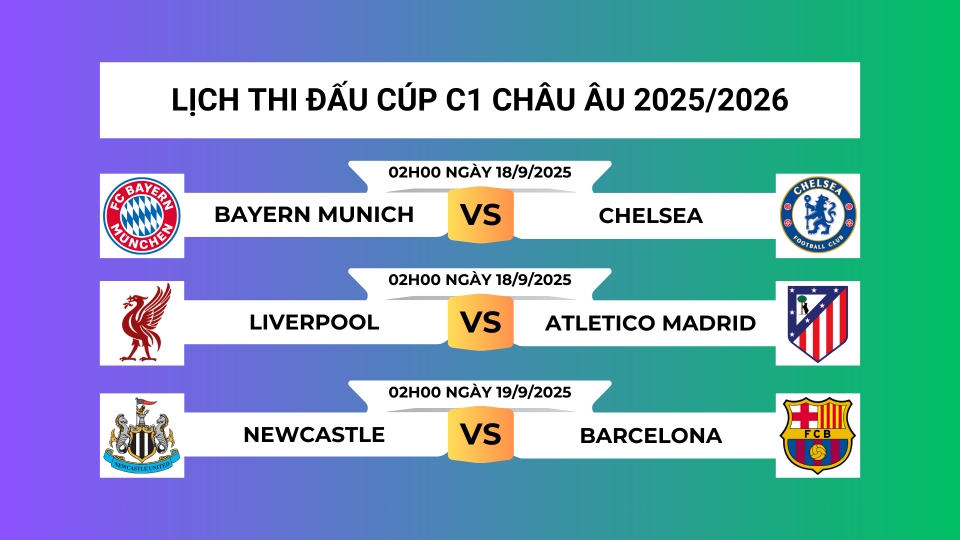 LỊCH THI ĐẤU CÚP C1 CHÂU ÂU 2025/2026

02H00 NGÀY 18/9/2025

FC BAYERN MÜNCHEN

BAYERN MUNICH

VS

CHELSEA

CHELSEA FOOTBALL CLUB

02H00 NGÀY 18/9/2025

LIVERPOOL

VS

ATLETICO MADRID

02H00 NGÀY 19/9/2025

NEWCASTLE UNITED

NEWCASTLE

VS

BARCELONA

FCB